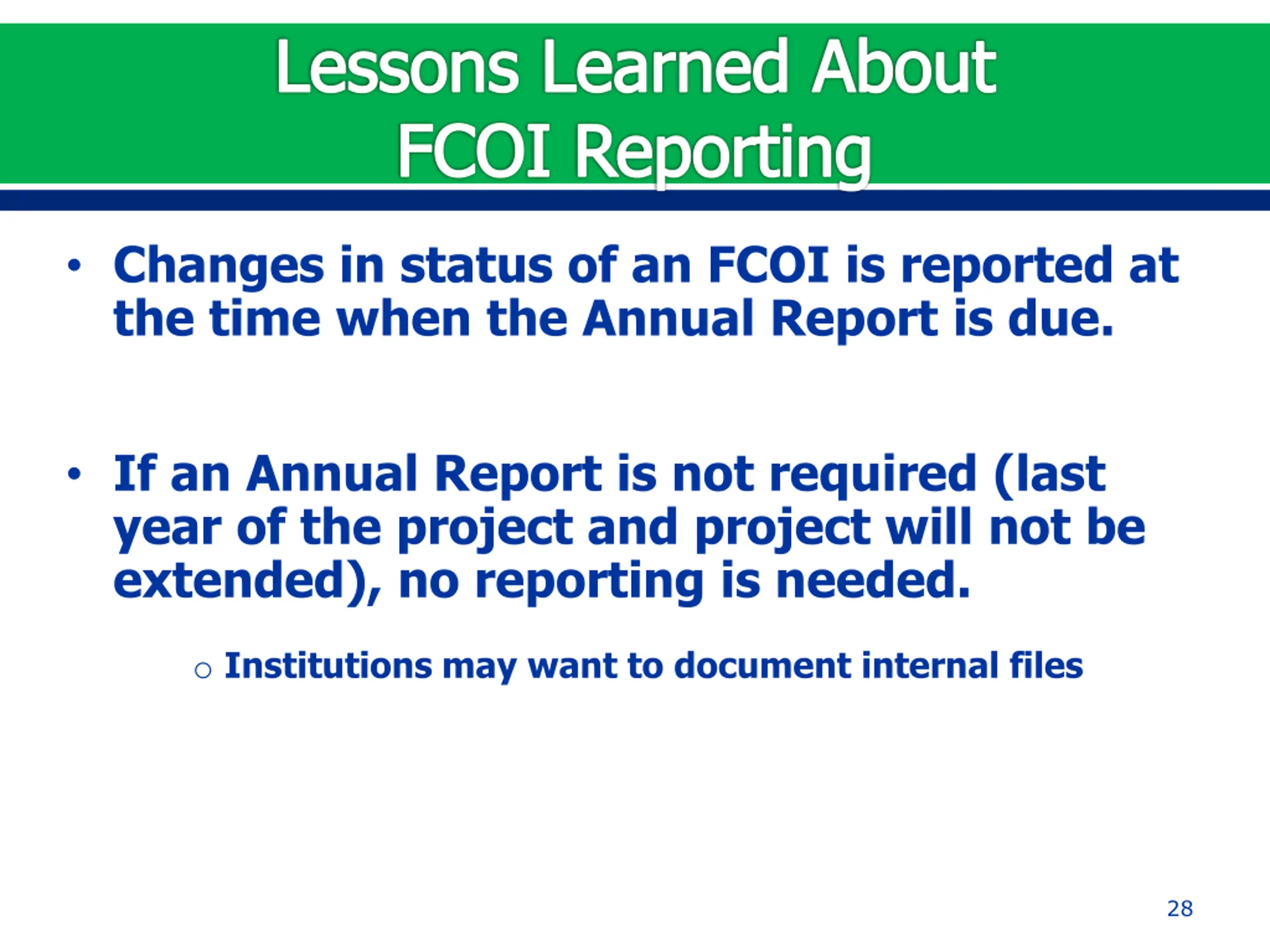 Lessons Learned About FCOI Reporting

• Changes in status of an FCOI is reported at the time when the Annual Report is due.

• If an Annual Report is not required (last year of the project and project will not be extended), no reporting is needed.

○ Institutions may want to document internal files

28